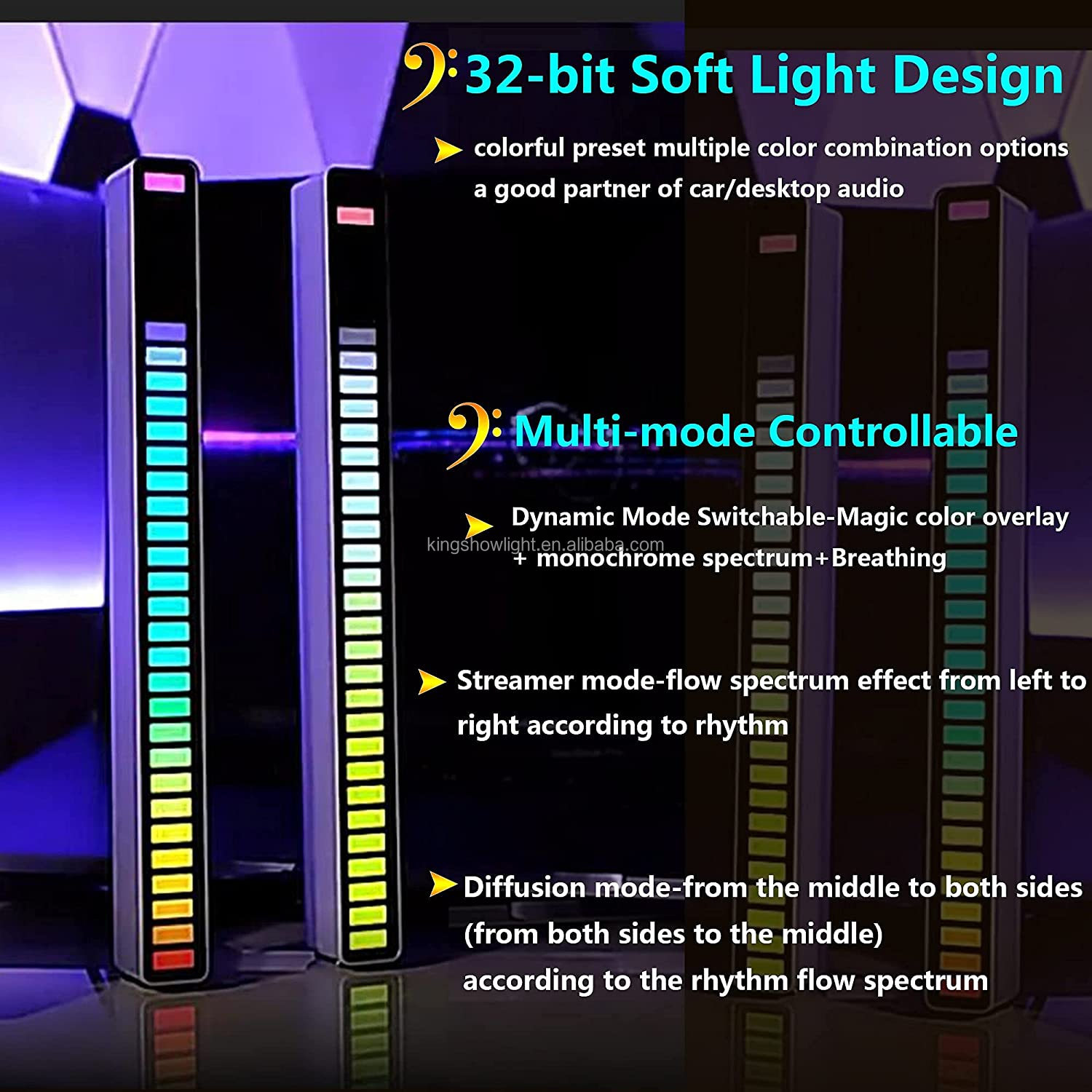 32-bit Soft Light Design

colorful preset multiple color combination options a good partner of car/desktop audio

Multi-mode Controllable

Dynamic Mode Switchable-Magic color overlay + monochrome spectrum+Breathing

kingshowlight.en.alibaba.com

Streamer mode-flow spectrum effect from left to right according to rhythm

Diffusion mode-from the middle to both sides (from both sides to the middle) according to the rhythm flow spectrum